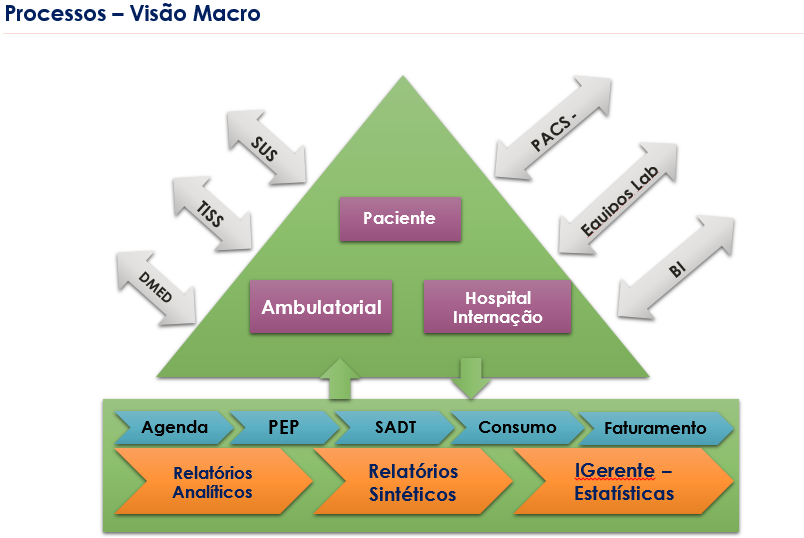 Processos – Visão Macro

SUS

TISS

DMED

PACS -

Equipos Lab

BI

Paciente

Ambulatorial

Hospital Internação

Agenda

PEP

SADT

Consumo

Faturamento

Relatórios Analíticos

Relatórios Sintéticos

IGerente – Estatísticas